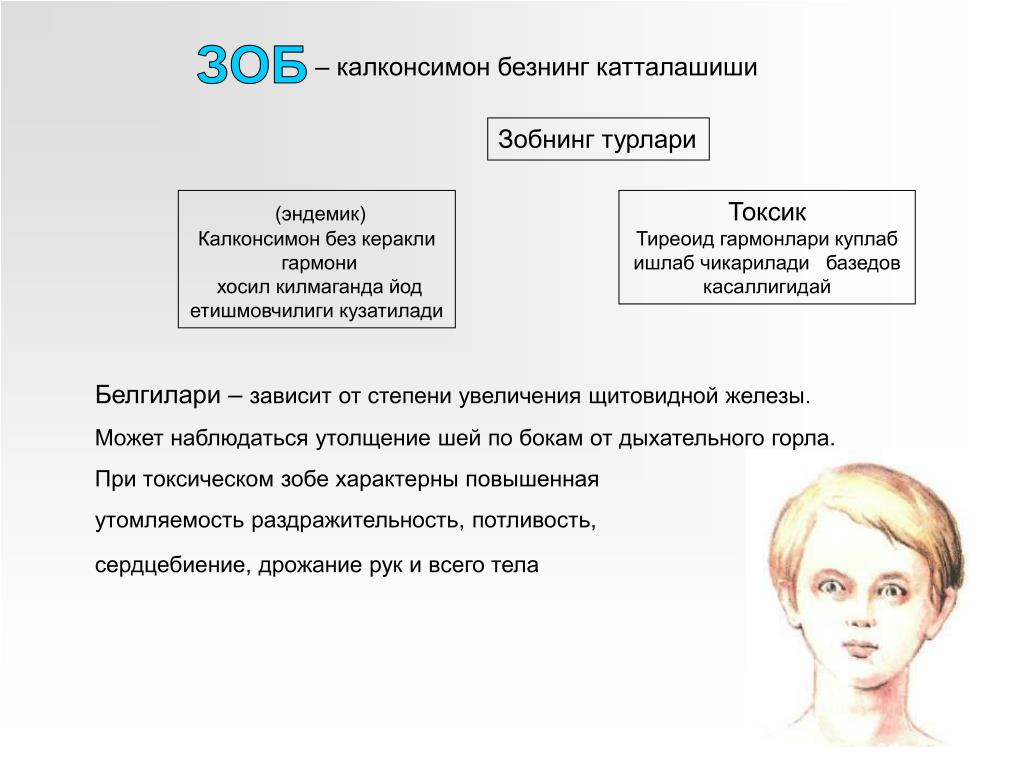 ЗОБ – калконсимон безнинг катталашиши

Зобнинг турлари

(эндемик)
Калконсимон без керакли гармони
хосил килмаганда йод етишмовчилиги кузатилади

Токсик
Тиреоид гармонлари куплаб ишлаб чикарилади базедов касаллигидай

Белгилари – зависит от степени увеличения щитовидной железы.

Может наблюдаться утолщение шей по бокам от дыхательного горла.

При токсическом зобе характерны повышенная

утомляемость раздражительность, потливость,

сердцебиение, дрожание рук и всего тела